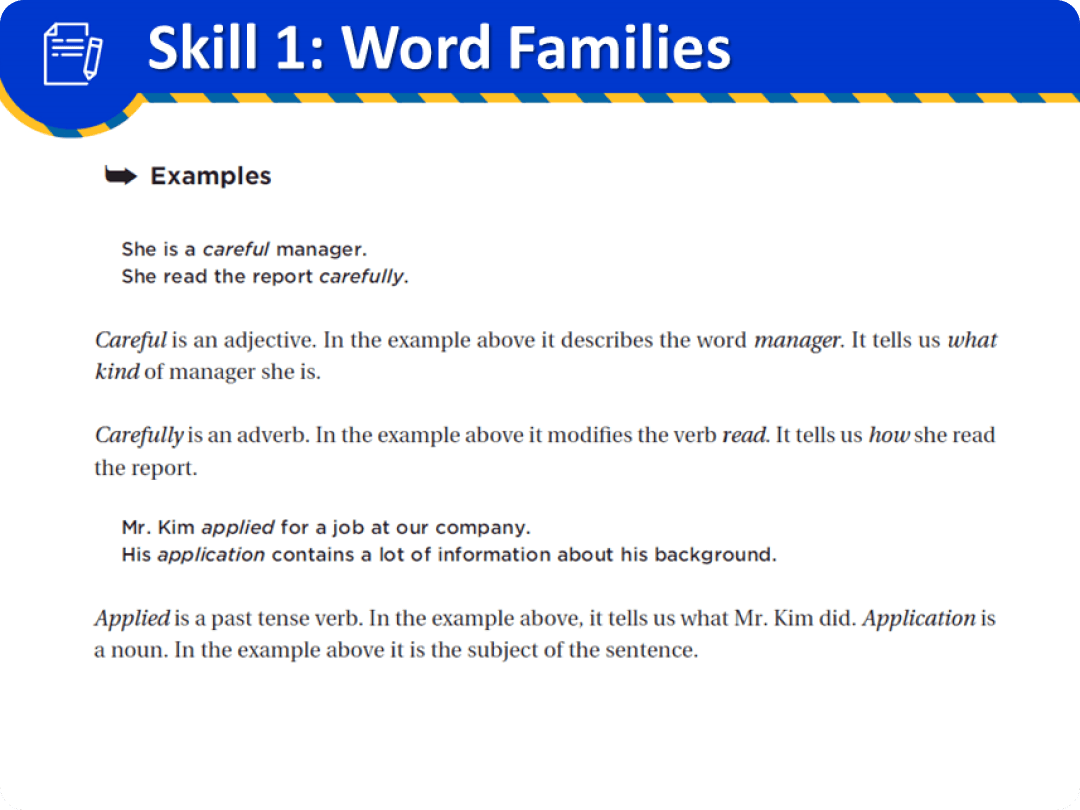 Skill 1: Word Families

Examples

She is a careful manager.
She read the report carefully.

Careful is an adjective. In the example above it describes the word manager. It tells us what kind of manager she is.

Carefully is an adverb. In the example above it modifies the verb read. It tells us how she read the report.

Mr. Kim applied for a job at our company.
His application contains a lot of information about his background.

Applied is a past tense verb. In the example above, it tells us what Mr. Kim did. Application is a noun. In the example above it is the subject of the sentence.